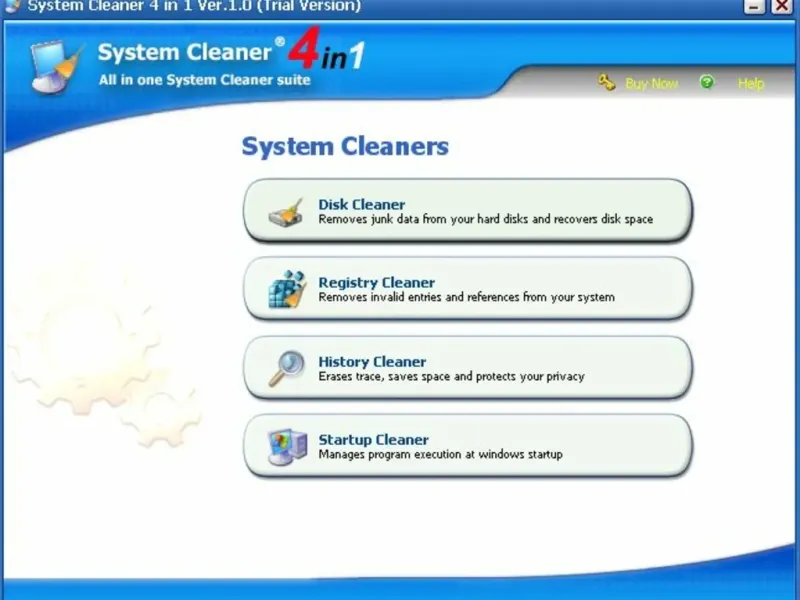 System Cleaner 4 in 1 Ver.1.0 (Trial Version)

System Cleaner® 4 in 1
All in one System Cleaner suite

Buy Now Help

System Cleaners

Disk Cleaner
Removes junk data from your hard disks and recovers disk space

Registry Cleaner
Removes invalid entries and references from your system

History Cleaner
Erases trace, saves space and protects your privacy

Startup Cleaner
Manages program execution at windows startup